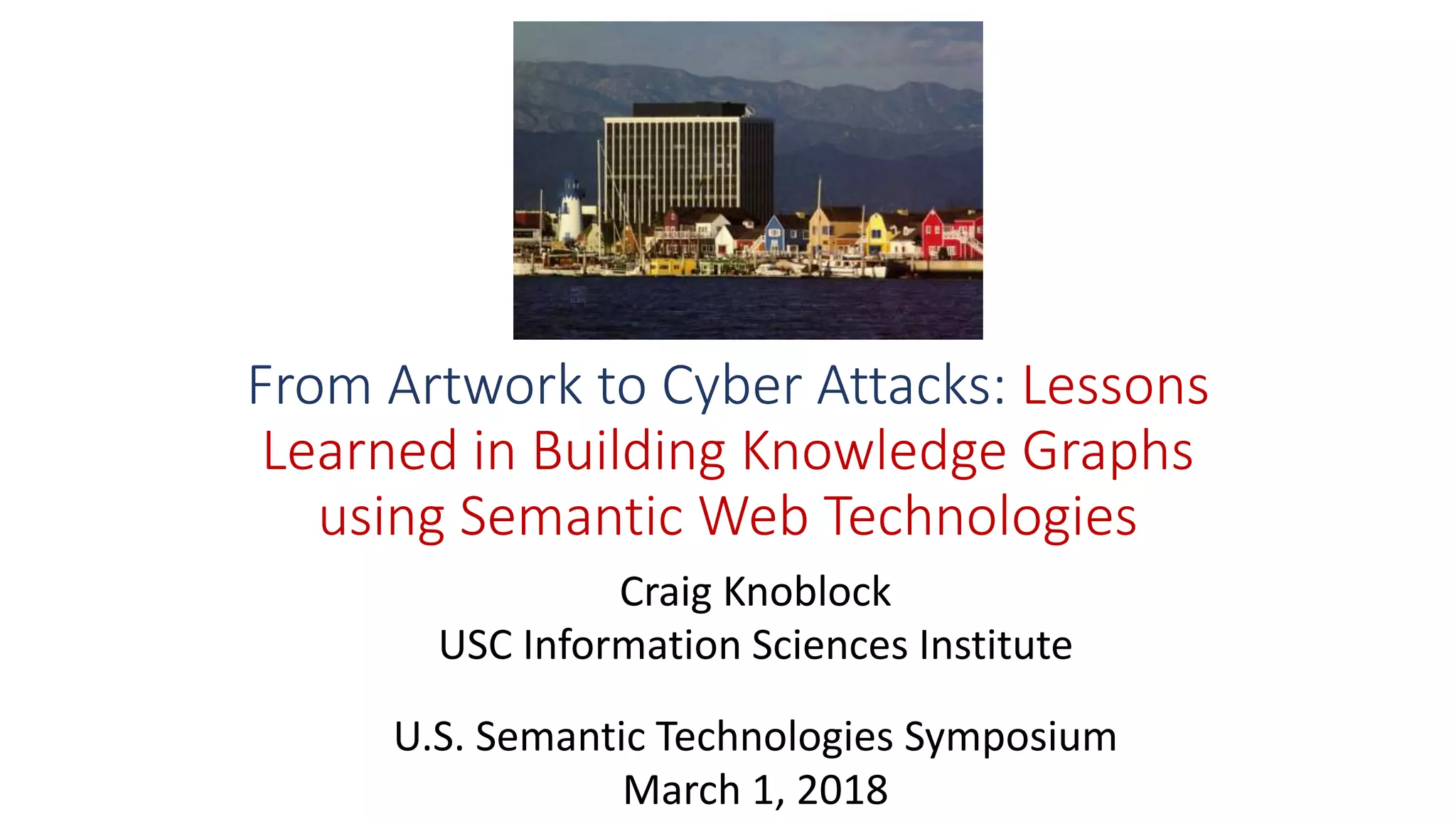 From Artwork to Cyber Attacks: Lessons Learned in Building Knowledge Graphs using Semantic Web Technologies

Craig Knoblock
USC Information Sciences Institute

U.S. Semantic Technologies Symposium
March 1, 2018